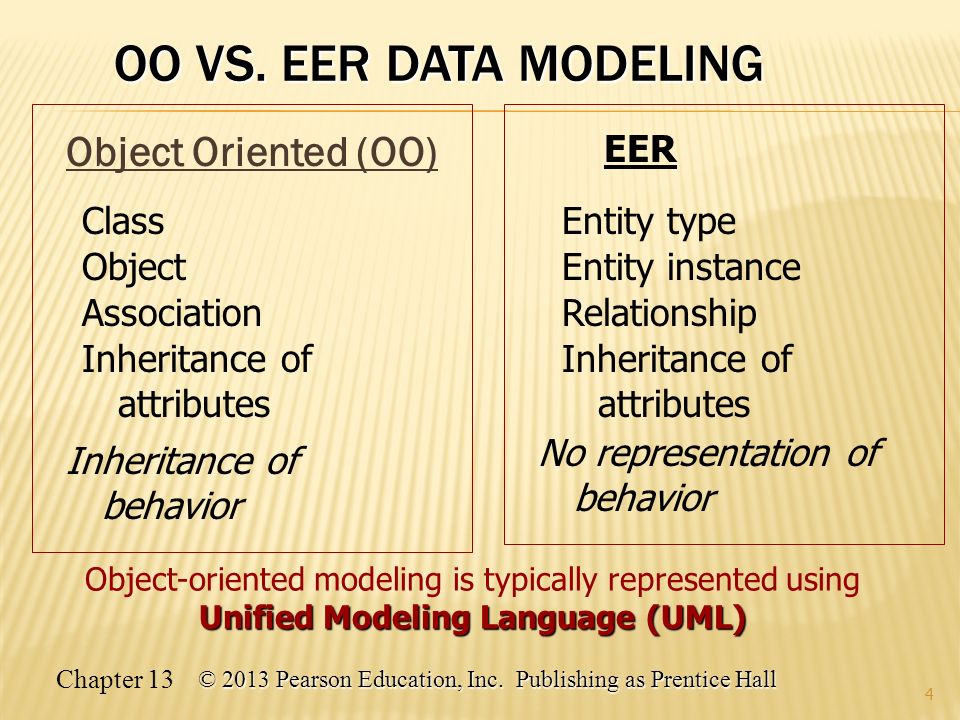 OO VS. EER DATA MODELING

Object Oriented (OO)

Class
Object
Association
Inheritance of attributes

Inheritance of behavior

EER

Entity type
Entity instance
Relationship
Inheritance of attributes

No representation of behavior

Object-oriented modeling is typically represented using Unified Modeling Language (UML)

Chapter 13 © 2013 Pearson Education, Inc. Publishing as Prentice Hall

4